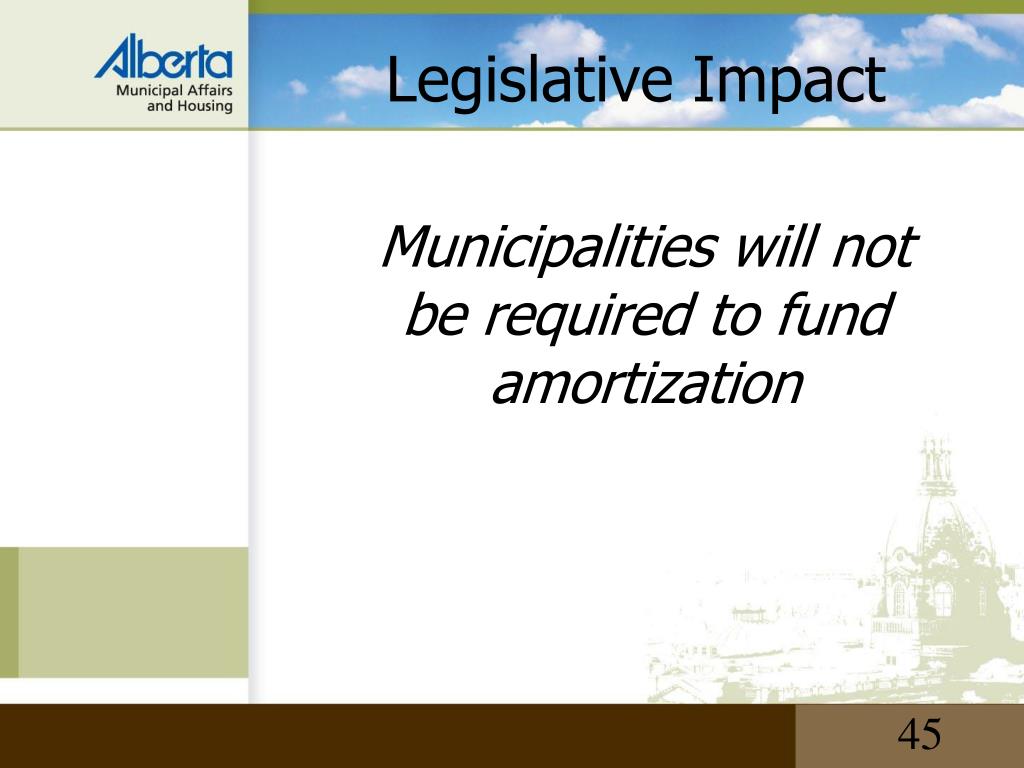 Alberta
Municipal Affairs
and Housing

Legislative Impact

Municipalities will not be required to fund amortization

45